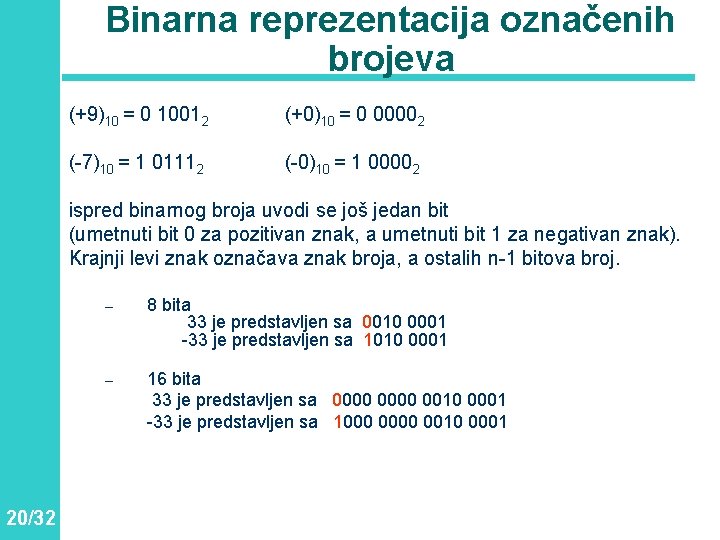 Binarna reprezentacija označenih brojeva

$(+9)_{10} = 0\ 1001_2$ $(+0)_{10} = 0\ 0000_2$

$(-7)_{10} = 1\ 0111_2$ $(-0)_{10} = 1\ 0000_2$

ispred binarnog broja uvodi se još jedan bit (umetnuti bit 0 za pozitivan znak, a umetnuti bit 1 za negativan znak). Krajnji levi znak označava znak broja, a ostalih n-1 bitova broj.

– 8 bita
33 je predstavljen sa 0010 0001
-33 je predstavljen sa 1010 0001

– 16 bita
33 je predstavljen sa 0000 0000 0010 0001
-33 je predstavljen sa 1000 0000 0010 0001

20/32